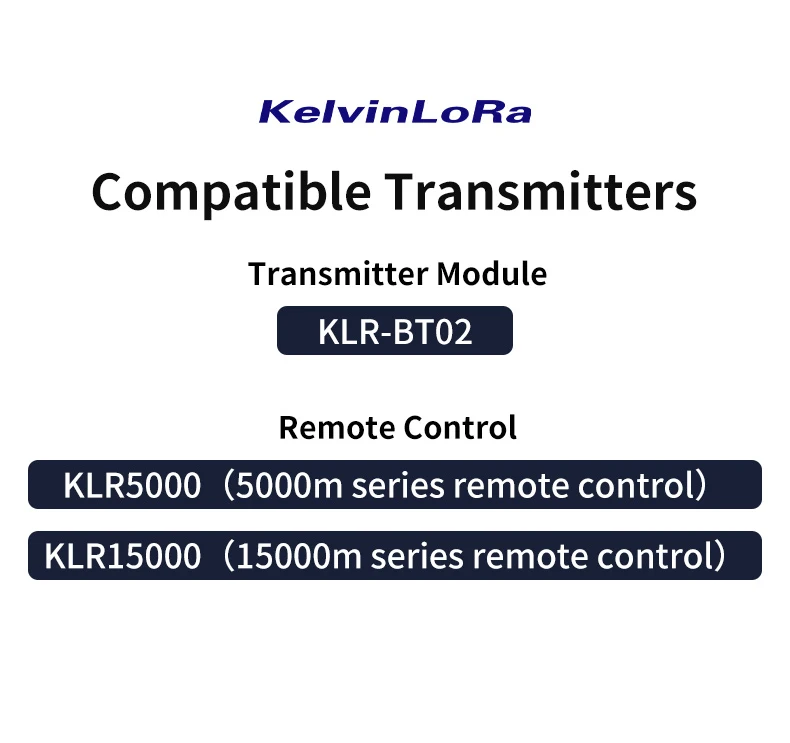 KelvinLoRa

Compatible Transmitters

Transmitter Module

KLR-BT02

Remote Control

KLR5000（5000m series remote control）

KLR15000（15000m series remote control）